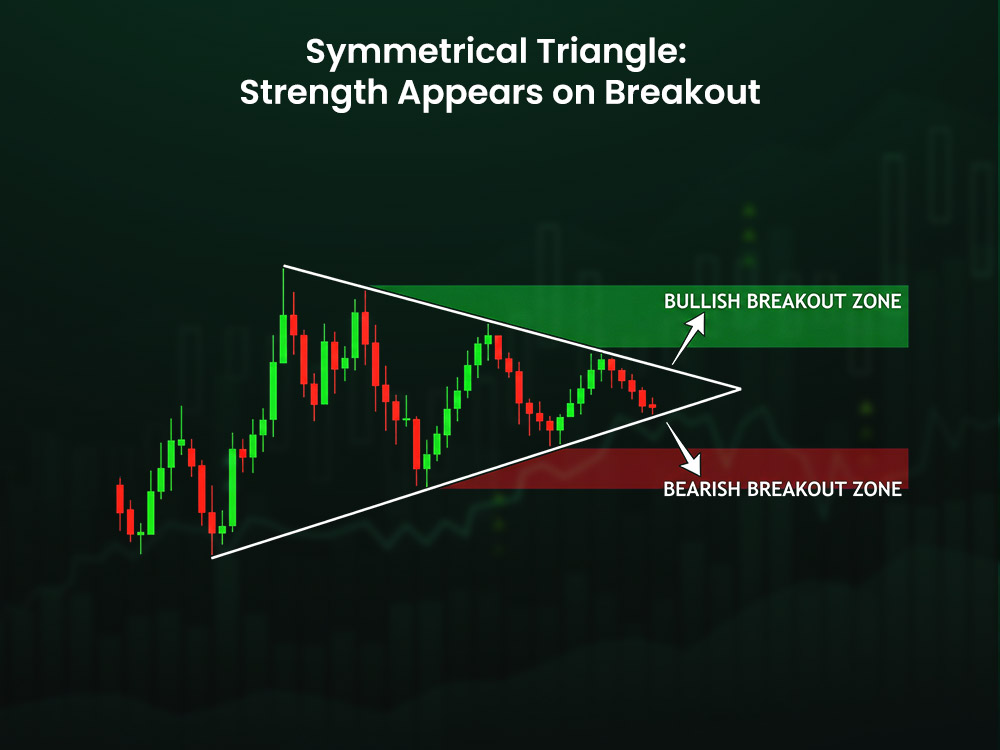 Symmetrical Triangle:
Strength Appears on Breakout

BULLISH BREAKOUT ZONE

BEARISH BREAKOUT ZONE